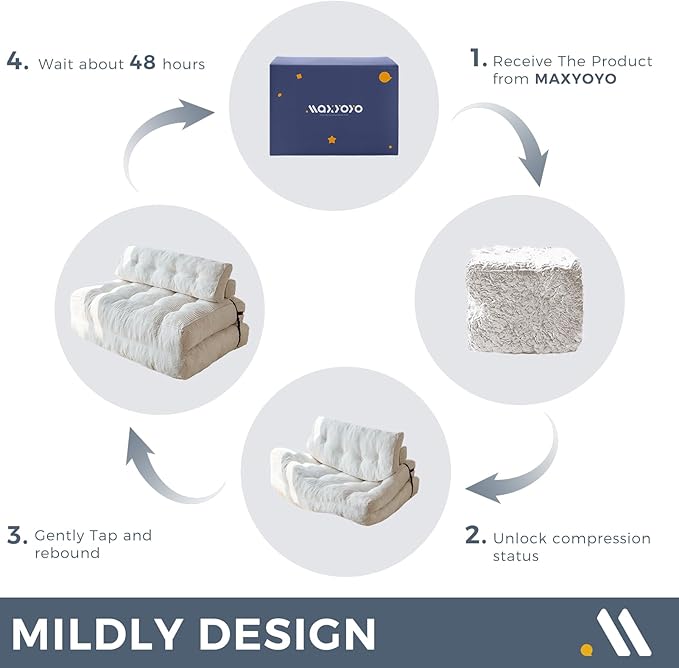 4. Wait about 48 hours

MAXYOYO

1. Receive The Product from MAXYOYO

2. Unlock compression status

3. Gently Tap and rebound

MILDLY DESIGN